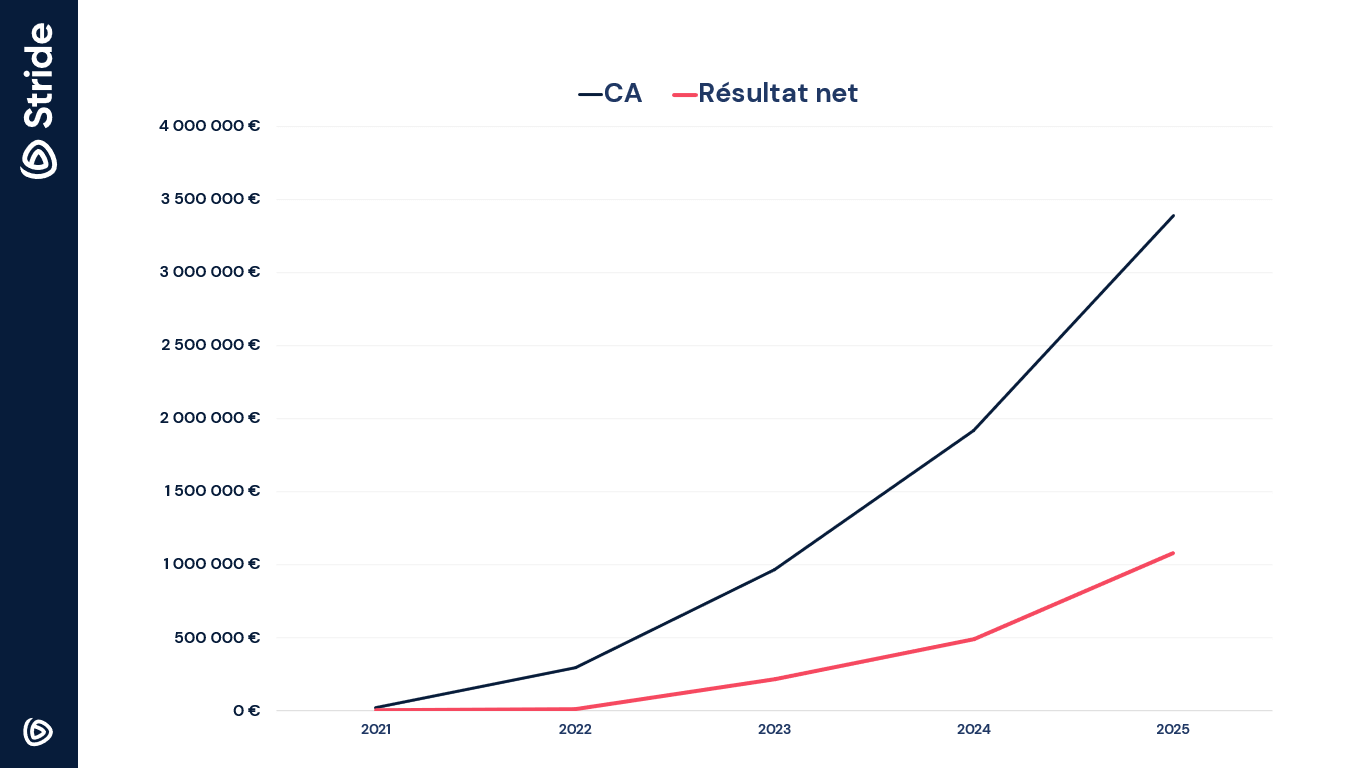 Stride

CA Résultat net

4 000 000 €
3 500 000 €
3 000 000 €
2 500 000 €
2 000 000 €
1 500 000 €
1 000 000 €
500 000 €
0 €

2021 2022 2023 2024 2025